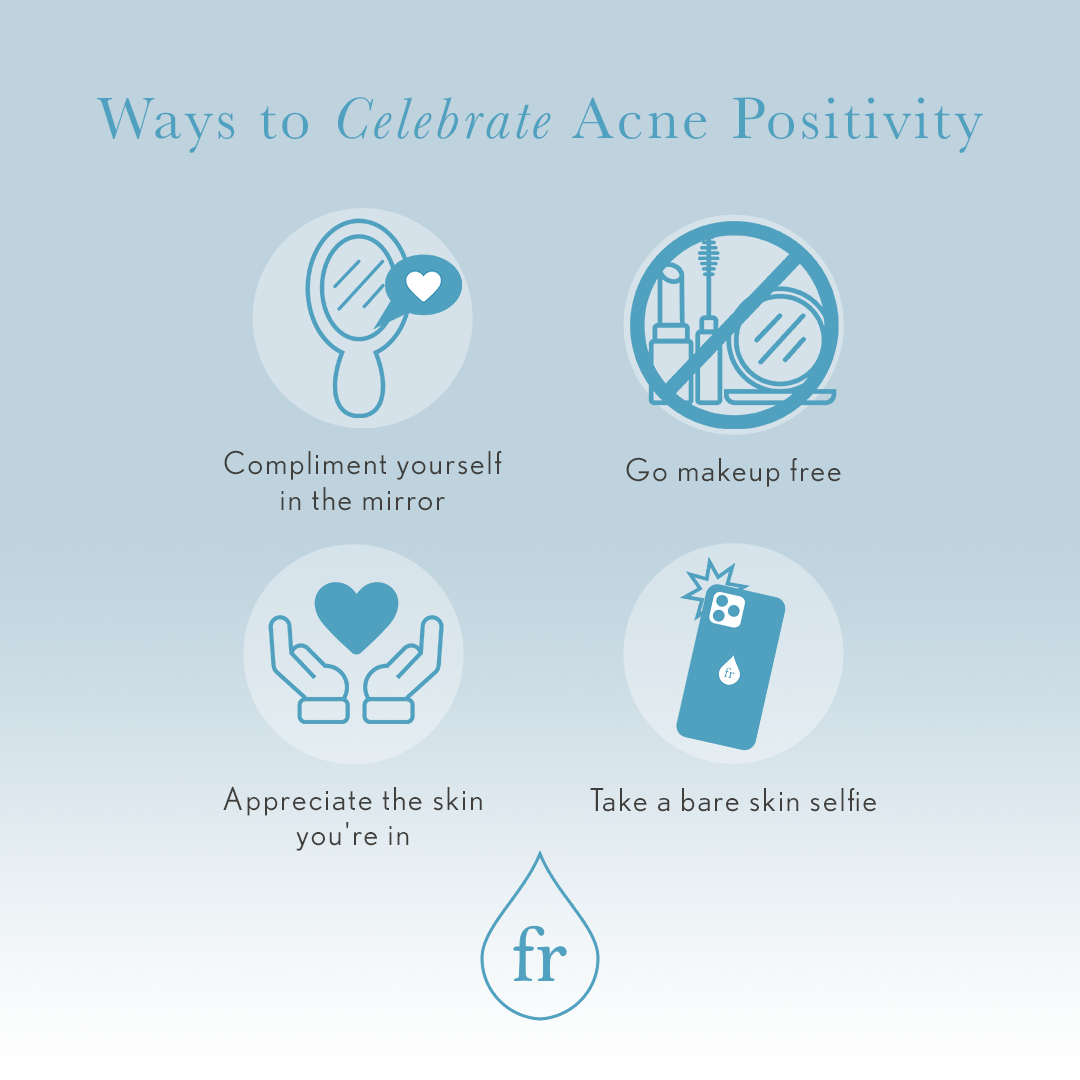 Ways to Celebrate Acne Positivity

Compliment yourself in the mirror

Go makeup free

Appreciate the skin you're in

fr

Take a bare skin selfie

fr